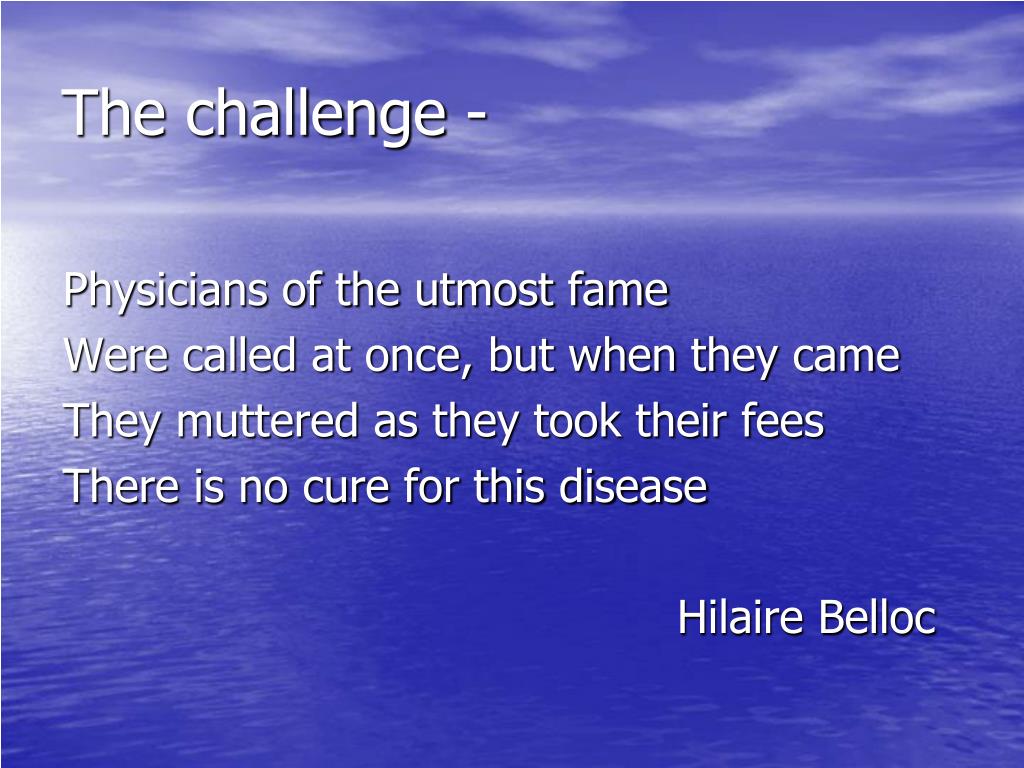 The challenge -

Physicians of the utmost fame
Were called at once, but when they came
They muttered as they took their fees
There is no cure for this disease

Hilaire Belloc